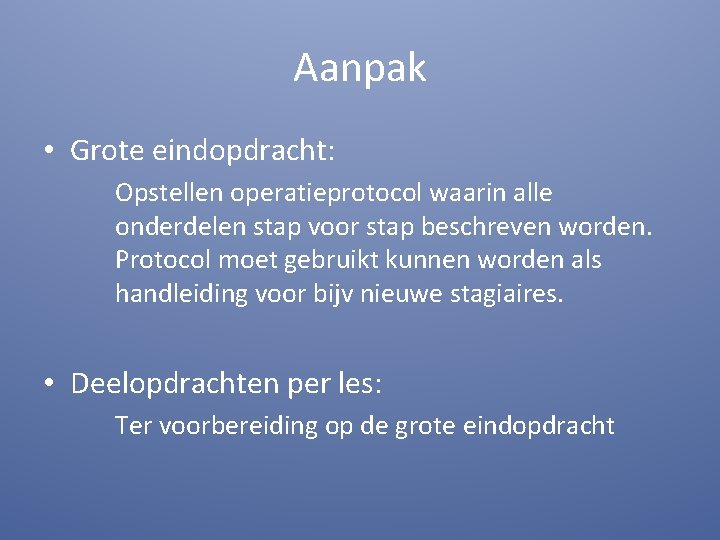 Aanpak

• Grote eindopdracht:

Opstellen operatieprotocol waarin alle onderdelen stap voor stap beschreven worden. Protocol moet gebruikt kunnen worden als handleiding voor bijv nieuwe stagiaires.

• Deelopdrachten per les:

Ter voorbereiding op de grote eindopdracht